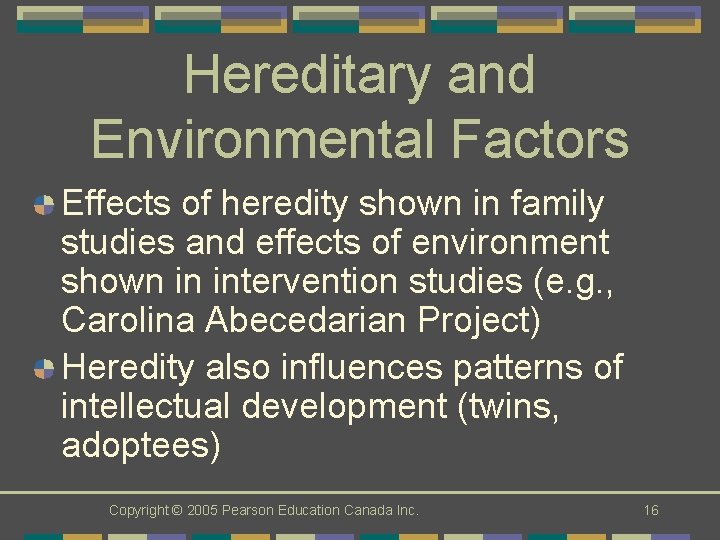 Hereditary and Environmental Factors

Effects of heredity shown in family studies and effects of environment shown in intervention studies (e.g., Carolina Abecedarian Project)

Heredity also influences patterns of intellectual development (twins, adoptees)

Copyright © 2005 Pearson Education Canada Inc.

16